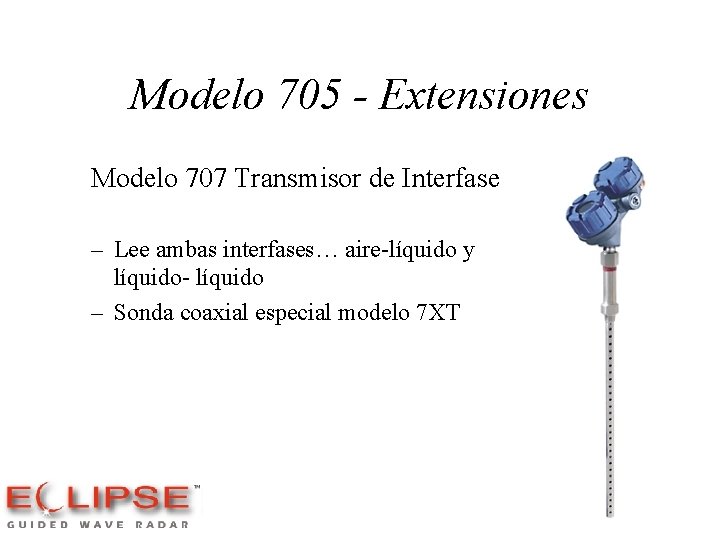 Modelo 705 - Extensiones

Modelo 707 Transmisor de Interfase

– Lee ambas interfases… aire-líquido y líquido- líquido
– Sonda coaxial especial modelo 7XT

ECLIPSE™
GUIDED WAVE RADAR